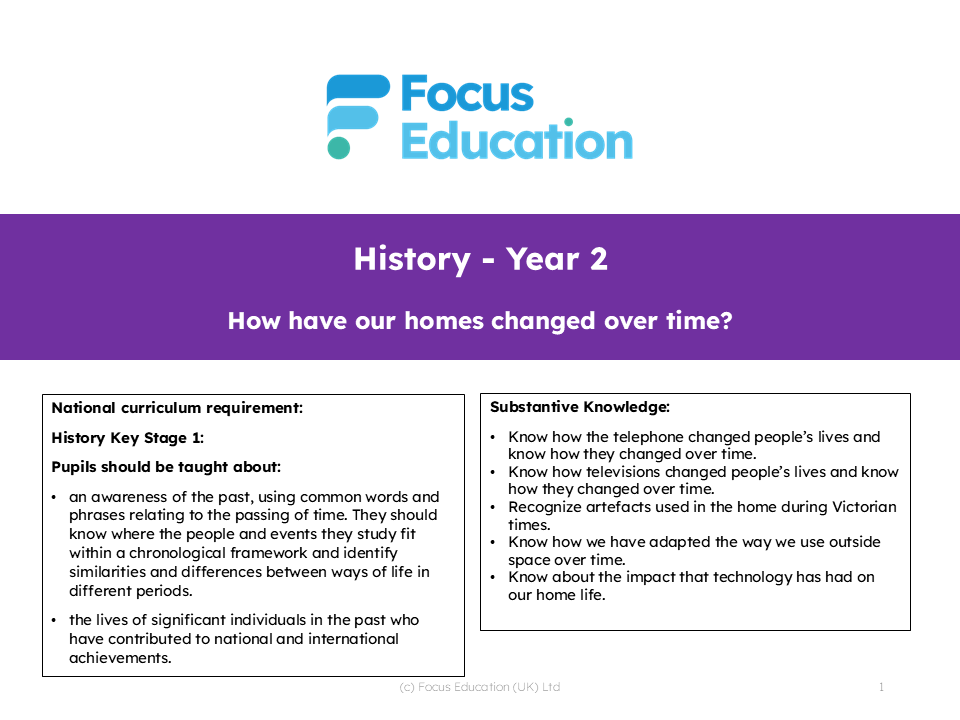 Focus Education

History - Year 2

How have our homes changed over time?

National curriculum requirement:

History Key Stage 1:

Pupils should be taught about:

• an awareness of the past, using common words and phrases relating to the passing of time. They should know where the people and events they study fit within a chronological framework and identify similarities and differences between ways of life in different periods.

• the lives of significant individuals in the past who have contributed to national and international achievements.

Substantive Knowledge:

• Know how the telephone changed people's lives and know how they changed over time.
• Know how televisions changed people's lives and know how they changed over time.
• Recognize artefacts used in the home during Victorian times.
• Know how we have adapted the way we use outside space over time.
• Know about the impact that technology has had on our home life.

(c) Focus Education (UK) Ltd

1